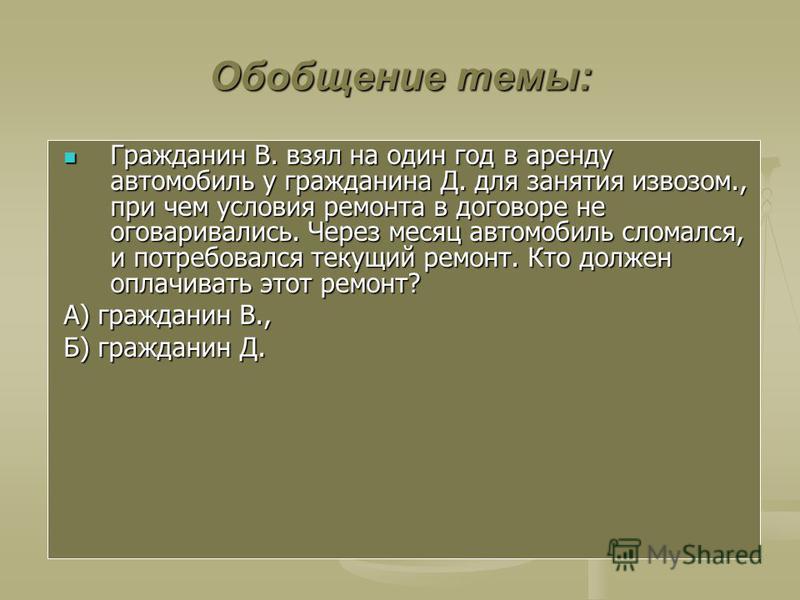 Обобщение темы:

Гражданин В. взял на один год в аренду автомобиль у гражданина Д. для занятия извозом., при чем условия ремонта в договоре не оговаривались. Через месяц автомобиль сломался, и потребовался текущий ремонт. Кто должен оплачивать этот ремонт?

А) гражданин В.,

Б) гражданин Д.

MyShared